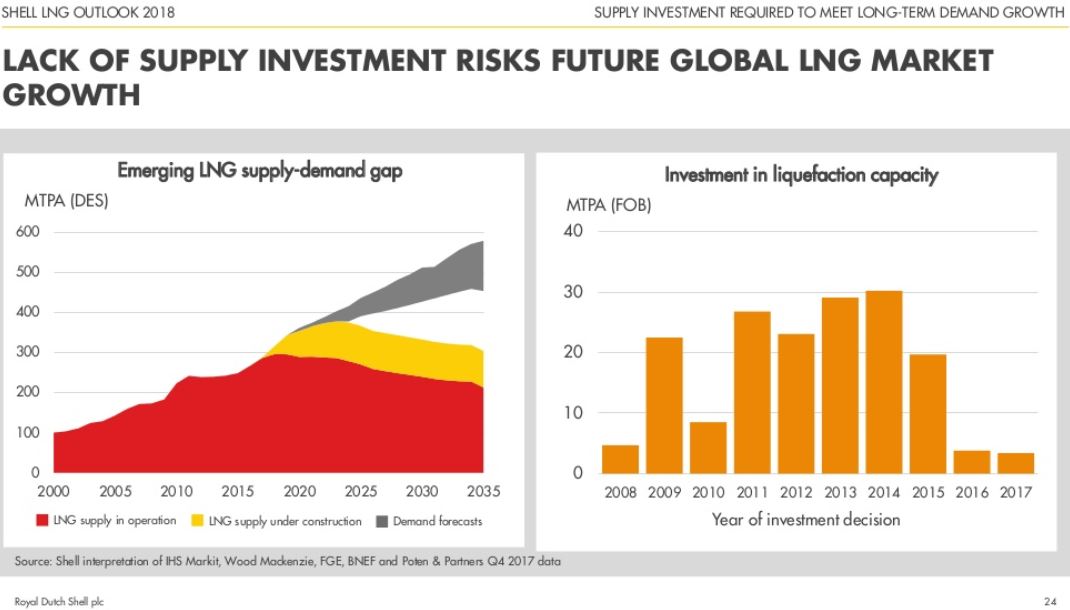 SHELL LNG OUTLOOK 2018

SUPPLY INVESTMENT REQUIRED TO MEET LONG-TERM DEMAND GROWTH

LACK OF SUPPLY INVESTMENT RISKS FUTURE GLOBAL LNG MARKET GROWTH

Emerging LNG supply-demand gap

MTPA (DES)

600
500
400
300
200
100
0

2000 2005 2010 2015 2020 2025 2030 2035

LNG supply in operation
LNG supply under construction
Demand forecasts

Investment in liquefaction capacity

MTPA (FOB)

40
30
20
10
0

2008 2009 2010 2011 2012 2013 2014 2015 2016 2017

Year of investment decision

Source: Shell interpretation of IHS Markit, Wood Mackenzie, FGE, BNEF and Poten & Partners Q4 2017 data

Royal Dutch Shell plc

24